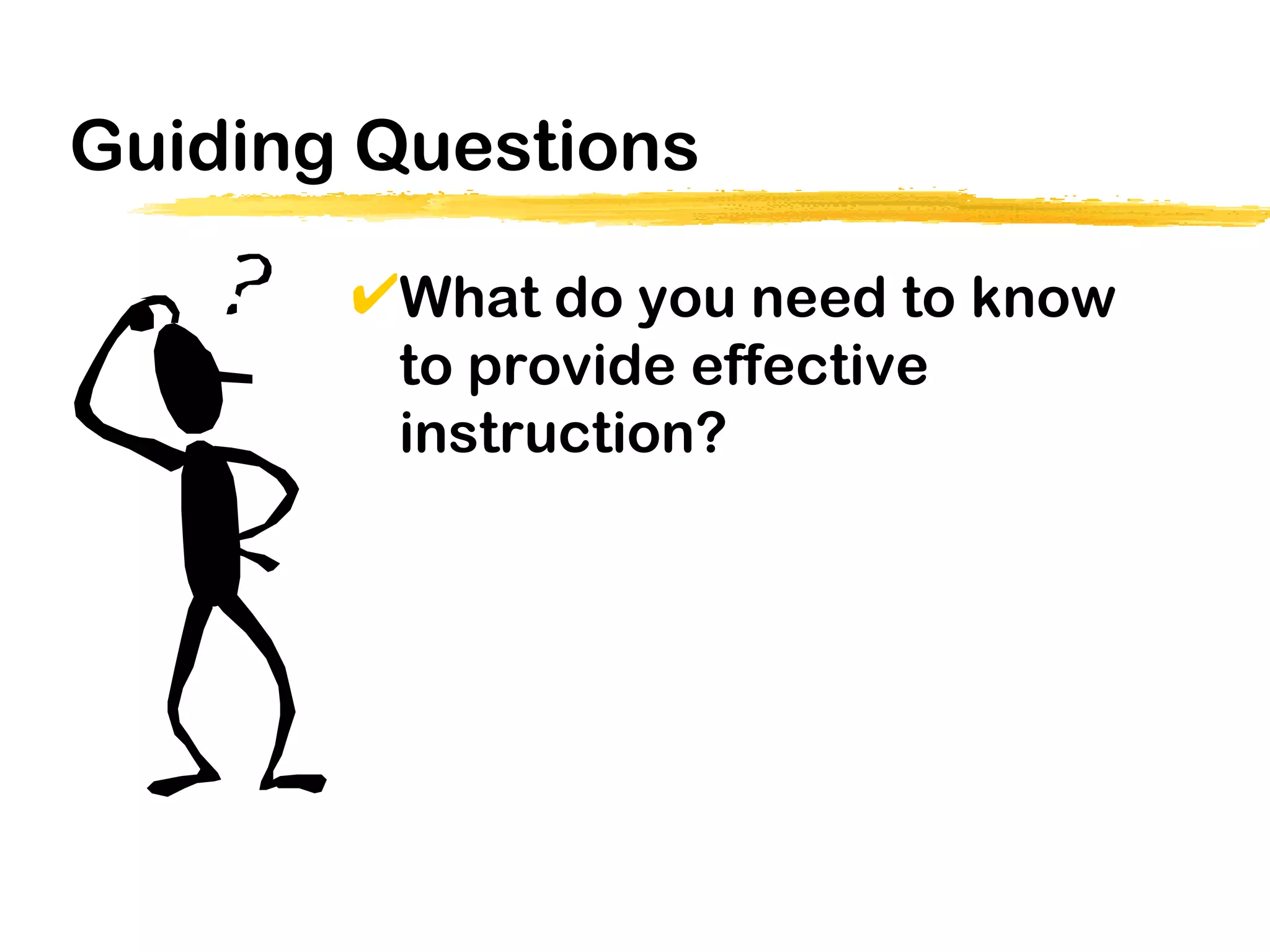 Guiding Questions

?

✔What do you need to know to provide effective instruction?